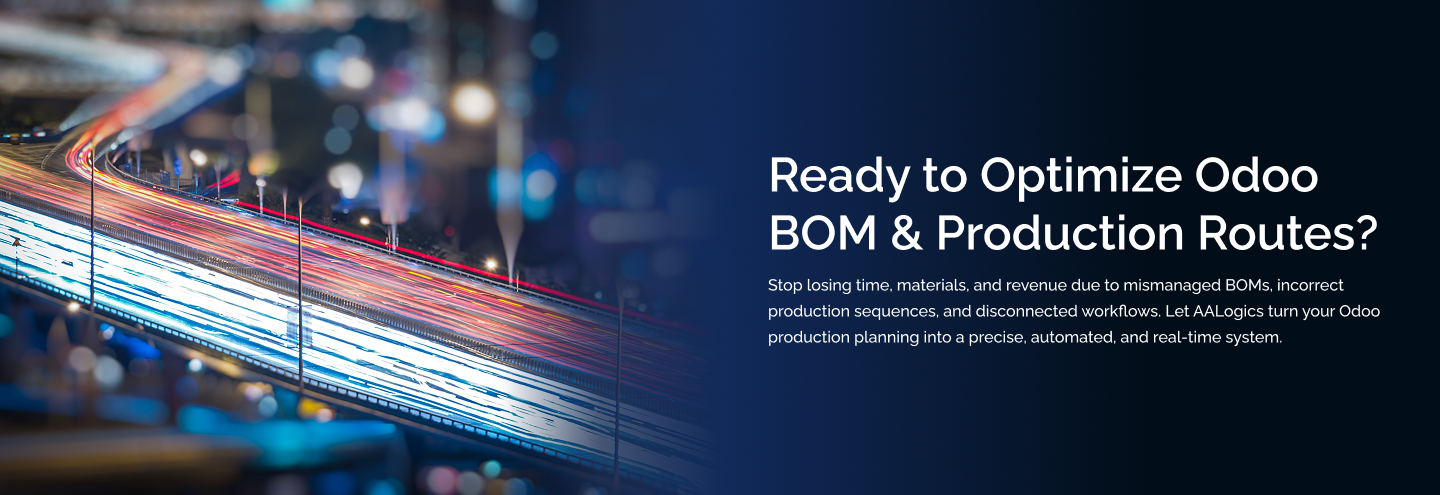 Ready to Optimize Odoo BOM & Production Routes?

Stop losing time, materials, and revenue due to mismanaged BOMs, incorrect production sequences, and disconnected workflows. Let AALogics turn your Odoo production planning into a precise, automated, and real-time system.